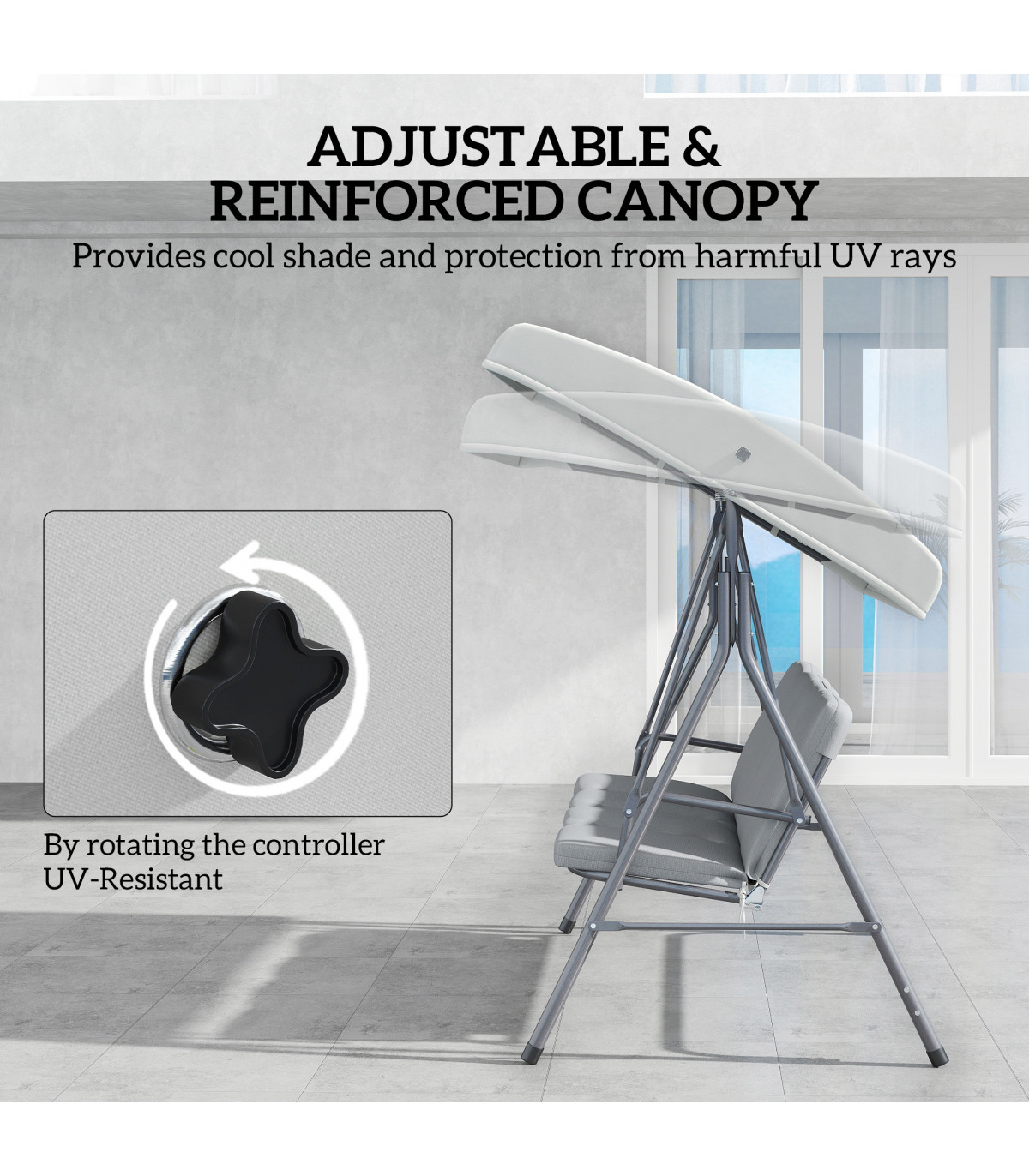 ADJUSTABLE &
REINFORCED CANOPY
Provides cool shade and protection from harmful UV rays

By rotating the controller
UV-Resistant